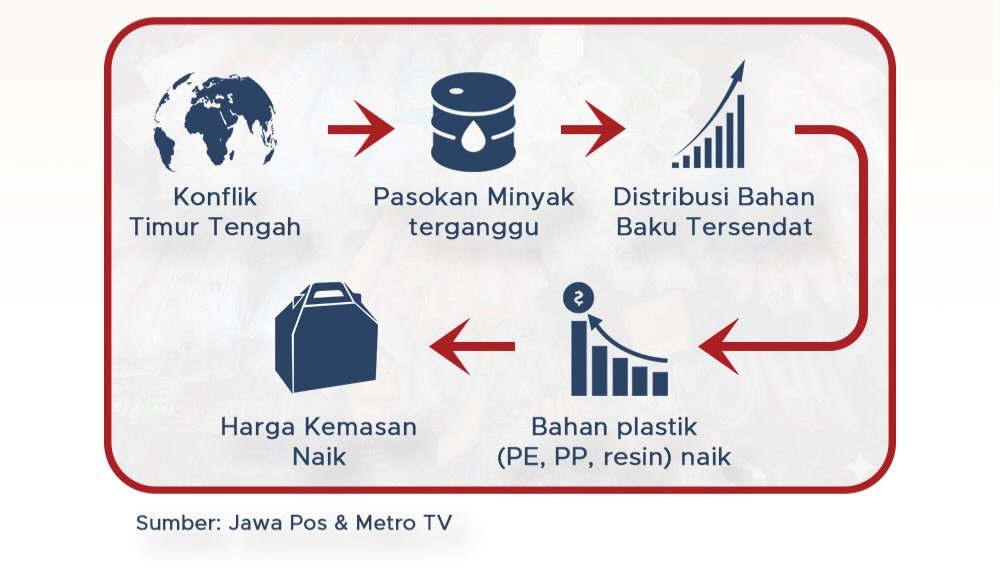 Konflik Timur Tengah

Pasokan Minyak terganggu

Distribusi Bahan Baku Tersendat

Bahan plastik (PE, PP, resin) naik

Harga Kemasan Naik

Sumber: Jawa Pos & Metro TV